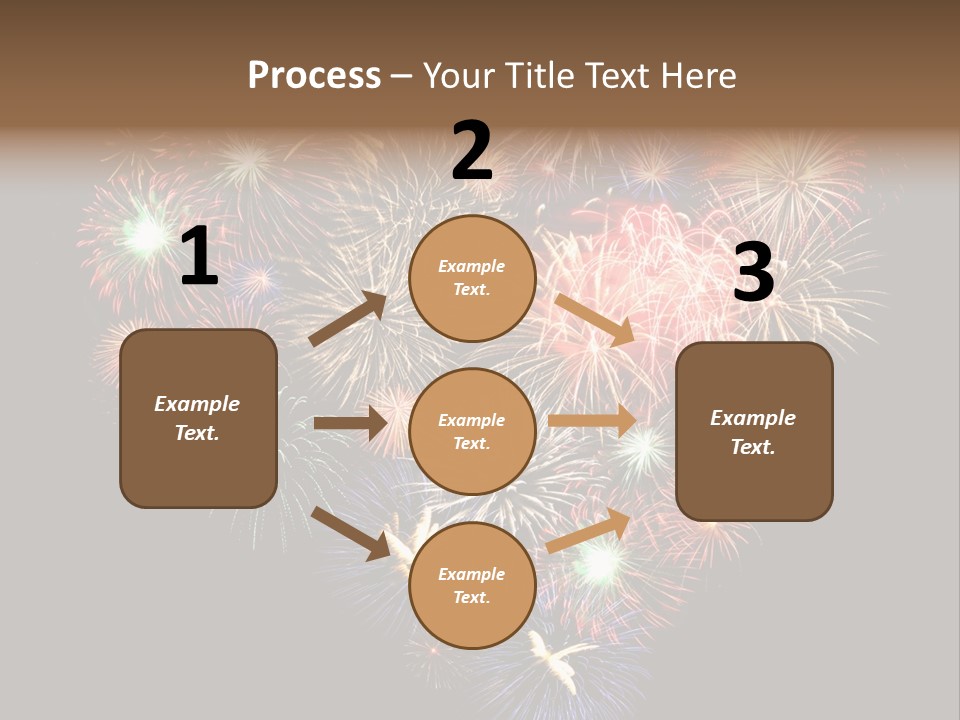 Process – Your Title Text Here

1

Example Text.

2

Example Text.

Example Text.

Example Text.

3

Example Text.